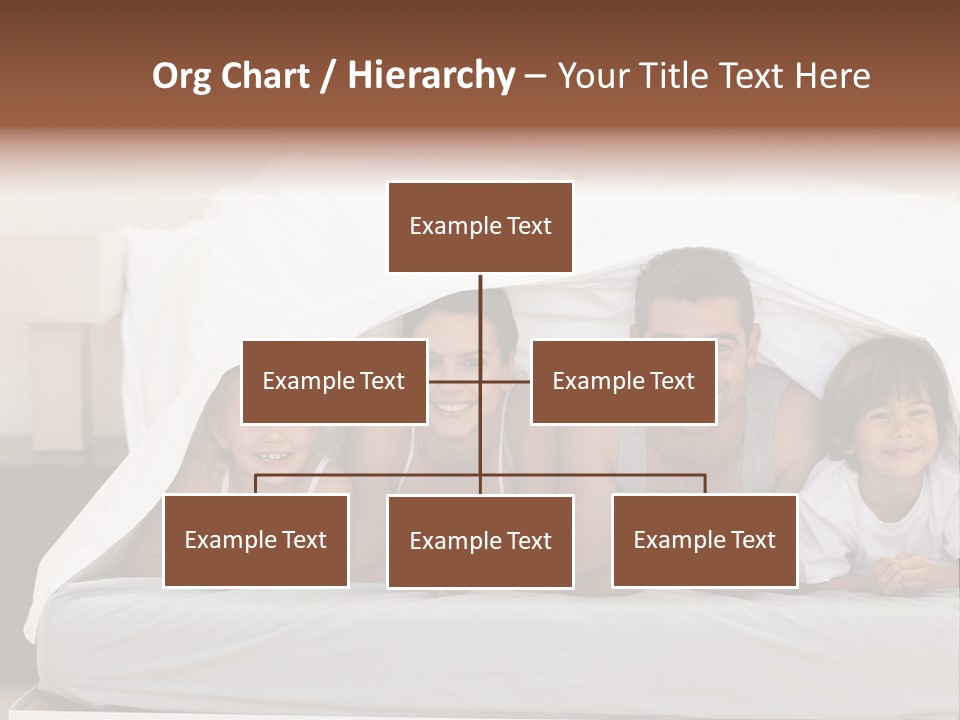 Org Chart / Hierarchy – Your Title Text Here

Example Text

Example Text

Example Text

Example Text

Example Text

Example Text